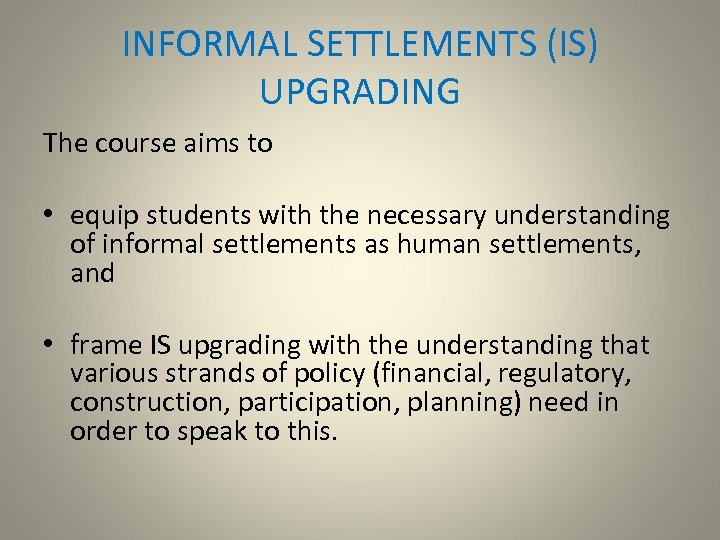 INFORMAL SETTLEMENTS (IS) UPGRADING

The course aims to

• equip students with the necessary understanding of informal settlements as human settlements, and

• frame IS upgrading with the understanding that various strands of policy (financial, regulatory, construction, participation, planning) need in order to speak to this.